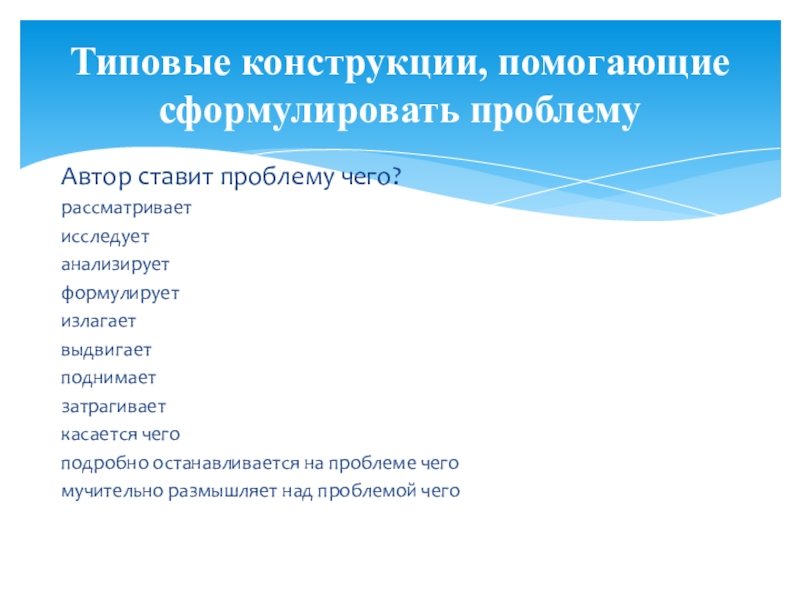 Типовые конструкции, помогающие сформулировать проблему

Автор ставит проблему чего?
рассматривает
исследует
анализирует
формулирует
излагает
выдвигает
поднимает
затрагивает
касается чего
подробно останавливается на проблеме чего
мучительно размышляет над проблемой чего